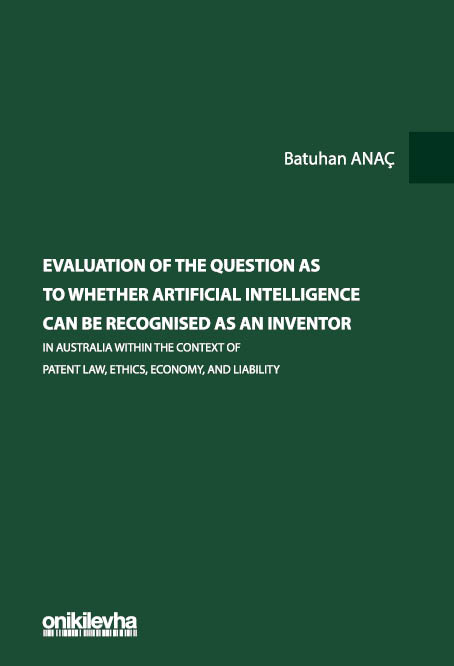 Batuhan ANAÇ

EVALUATION OF THE QUESTION AS TO WHETHER ARTIFICIAL INTELLIGENCE CAN BE RECOGNISED AS AN INVENTOR

IN AUSTRALIA WITHIN THE CONTEXT OF PATENT LAW, ETHICS, ECONOMY, AND LIABILITY

onikilevha